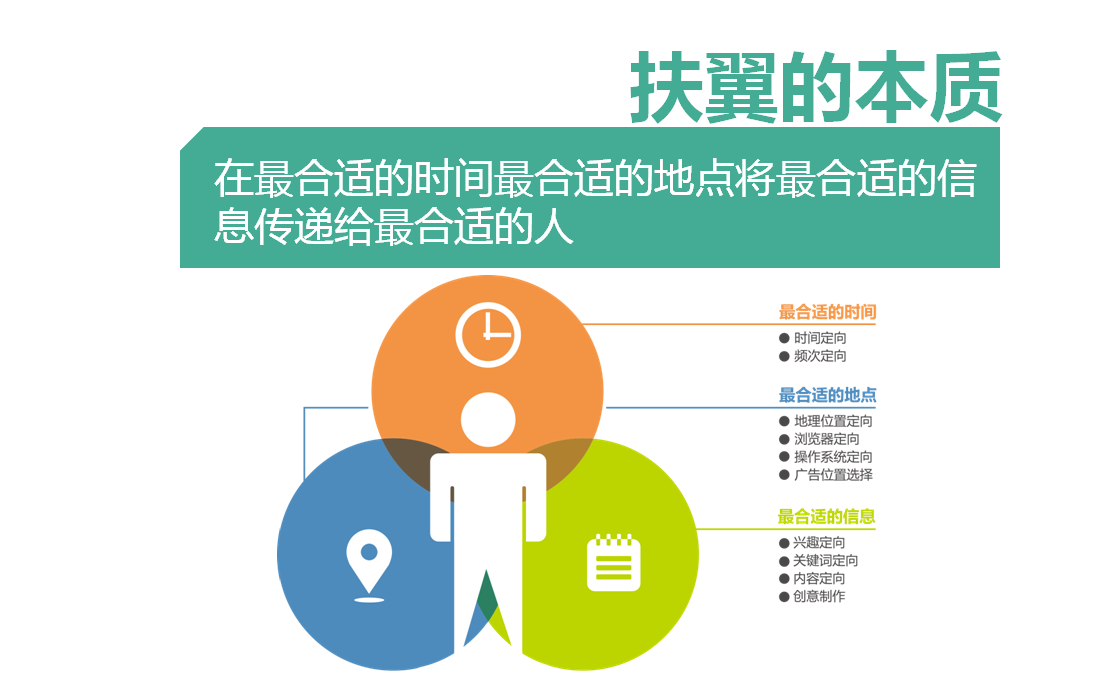 扶翼的本质

在最合适的时间最合适的地点将最合适的信息传递给最合适的人

最合适的时间
● 时间定向
● 频次定向

最合适的地点
● 地理位置定向
● 浏览器定向
● 操作系统定向
● 广告位置选择

最合适的信息
● 兴趣定向
● 关键词定向
● 内容定向
● 创意制作